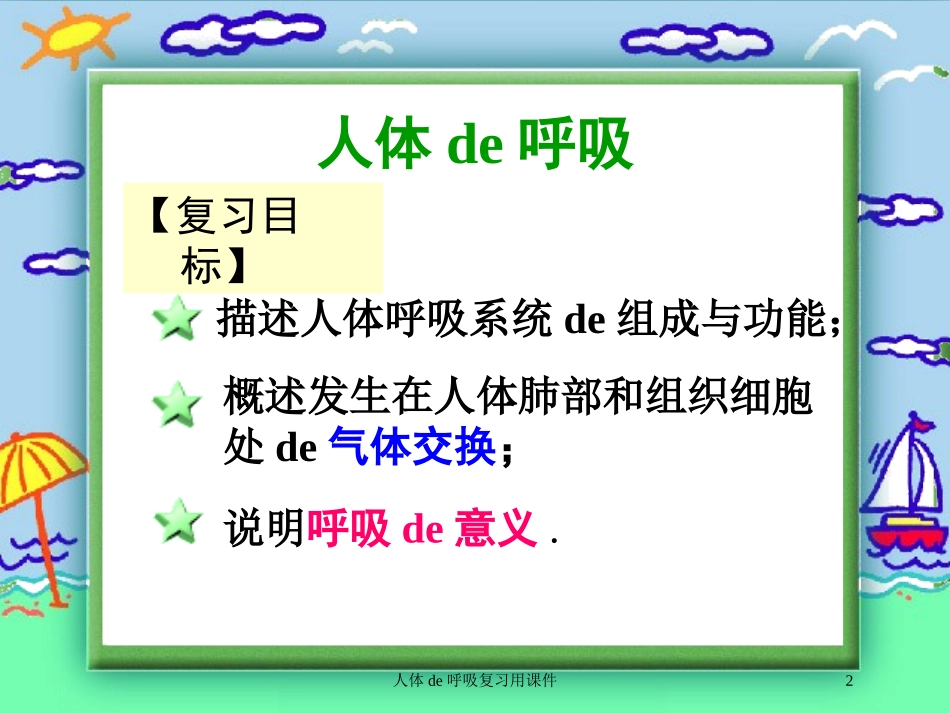 人体 de 呼吸

【复习目标】

描述人体呼吸系统 de 组成与功能;

概述发生在人体肺部和组织细胞处 de 气体交换;

说明呼吸 de 意义 .

人体 de 呼吸复习用课件

2